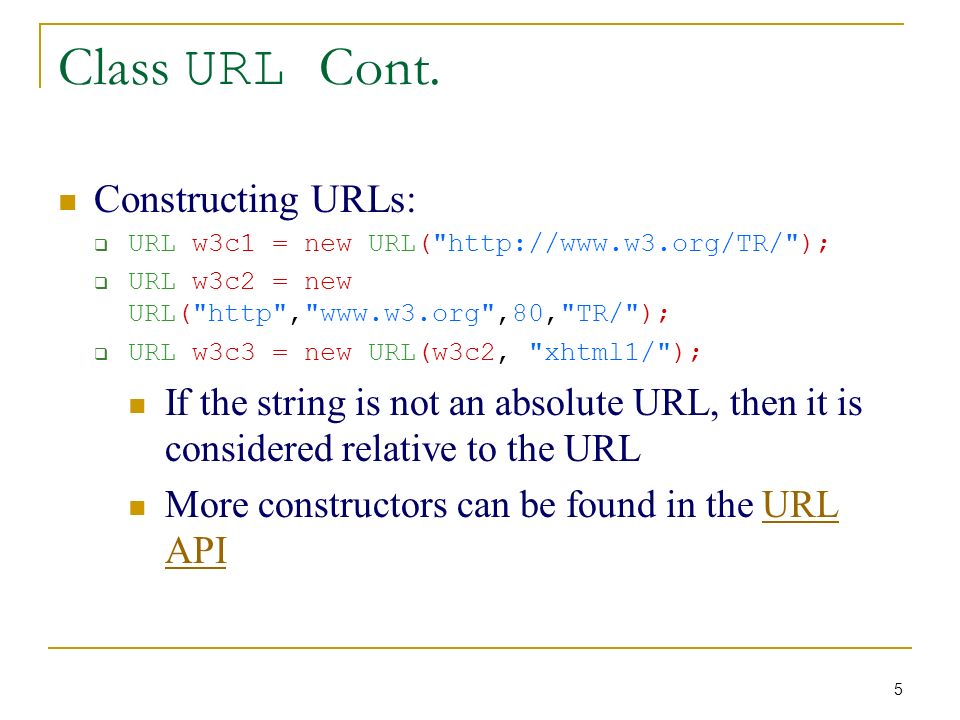 Class URL Cont.

Constructing URLs:

URL w3c1 = new URL("http://www.w3.org/TR/");

URL w3c2 = new URL("http","www.w3.org",80,"TR/");

URL w3c3 = new URL(w3c2, "xhtml1/");

If the string is not an absolute URL, then it is considered relative to the URL

More constructors can be found in the URL API

5